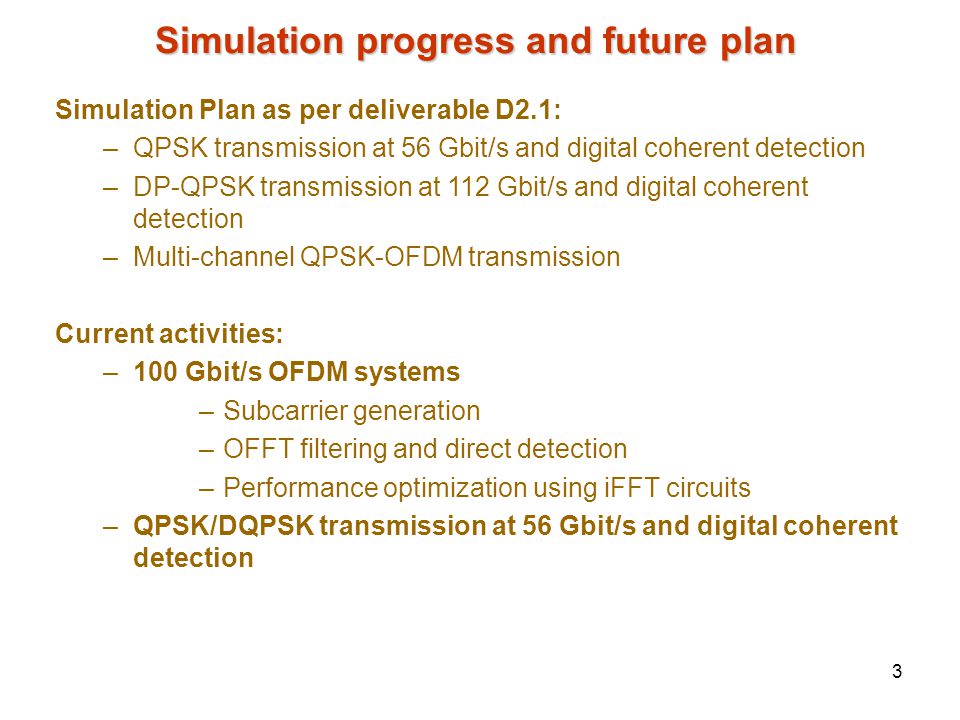 Simulation progress and future plan

Simulation Plan as per deliverable D2.1:

– QPSK transmission at 56 Gbit/s and digital coherent detection

– DP-QPSK transmission at 112 Gbit/s and digital coherent detection

– Multi-channel QPSK-OFDM transmission

Current activities:

– 100 Gbit/s OFDM systems

– Subcarrier generation

– OFFT filtering and direct detection

– Performance optimization using iFFT circuits

– QPSK/DQPSK transmission at 56 Gbit/s and digital coherent detection

3